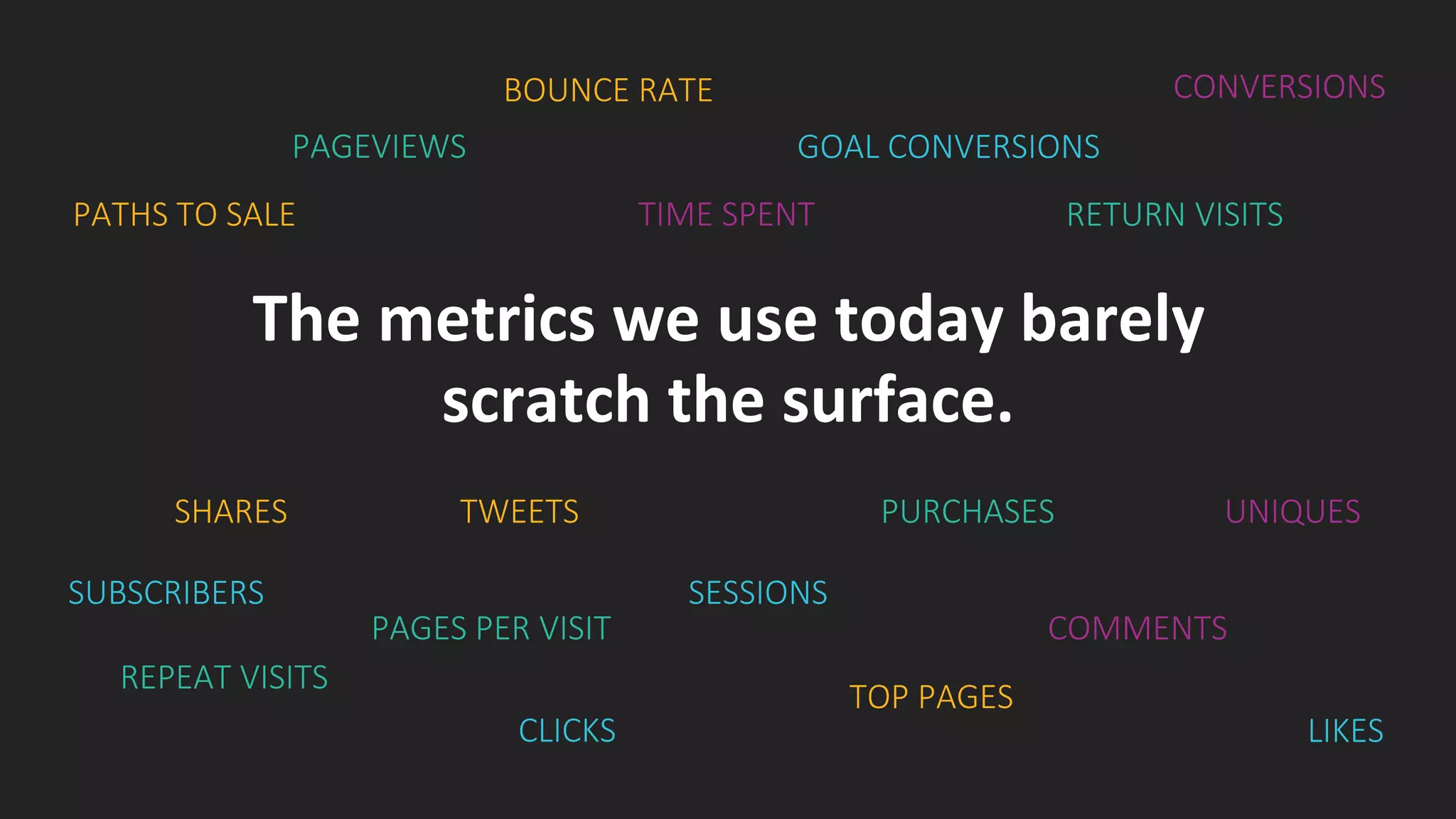 BOUNCE RATE

CONVERSIONS

PAGEVIEWS

GOAL CONVERSIONS

PATHS TO SALE

TIME SPENT

RETURN VISITS

The metrics we use today barely scratch the surface.

SHARES

TWEETS

PURCHASES

UNIQUES

SUBSCRIBERS

SESSIONS

PAGES PER VISIT

COMMENTS

REPEAT VISITS

TOP PAGES

CLICKS

LIKES